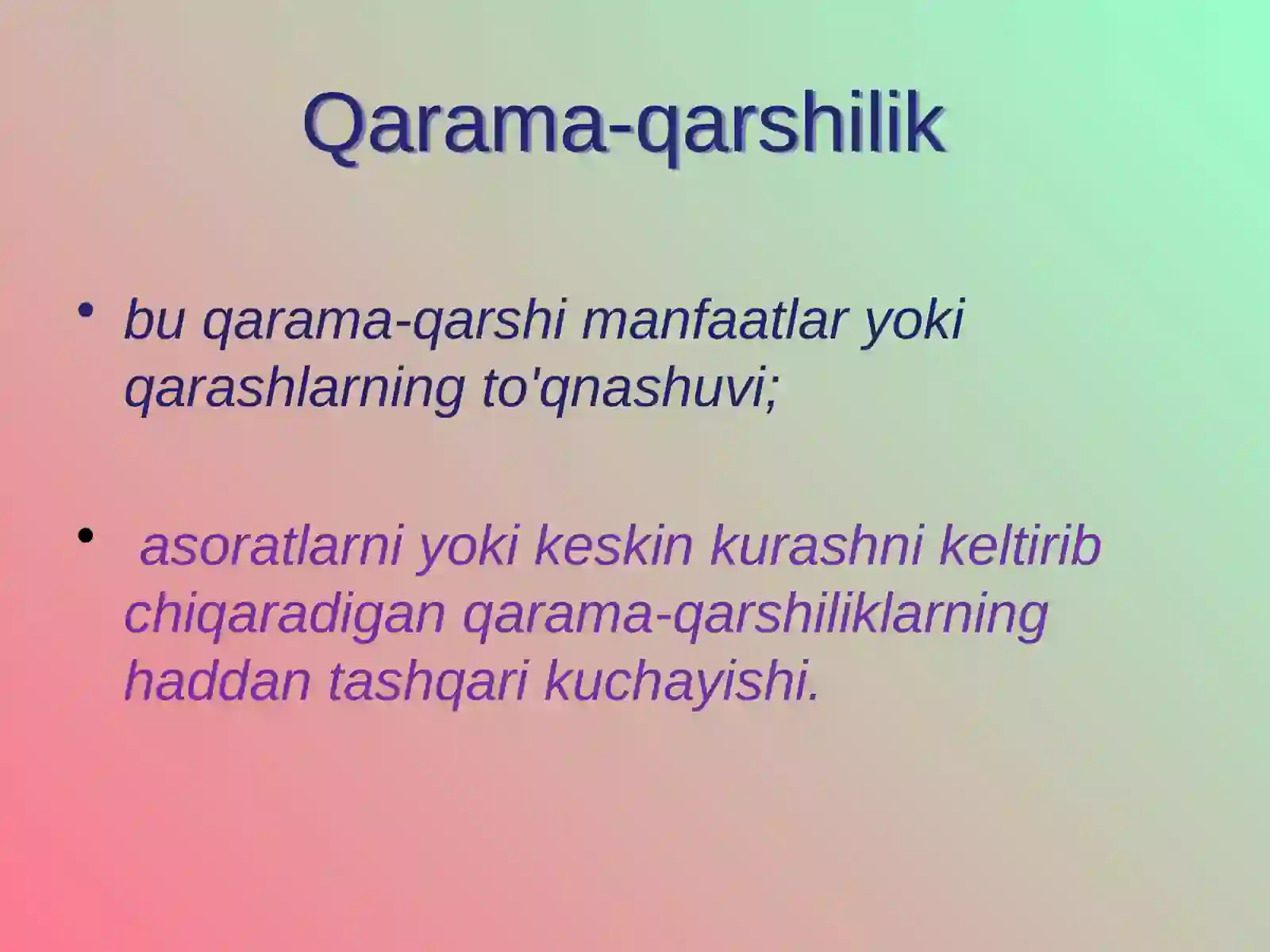 Qarama-qarshilik

• bu qarama-qarshi manfaatlar yoki qarashlarning to'qnashuvi;

• asoratlarni yoki keskin kurashni keltirib chiqaradigan qarama-qarshiliklarning haddan tashqari kuchayishi.